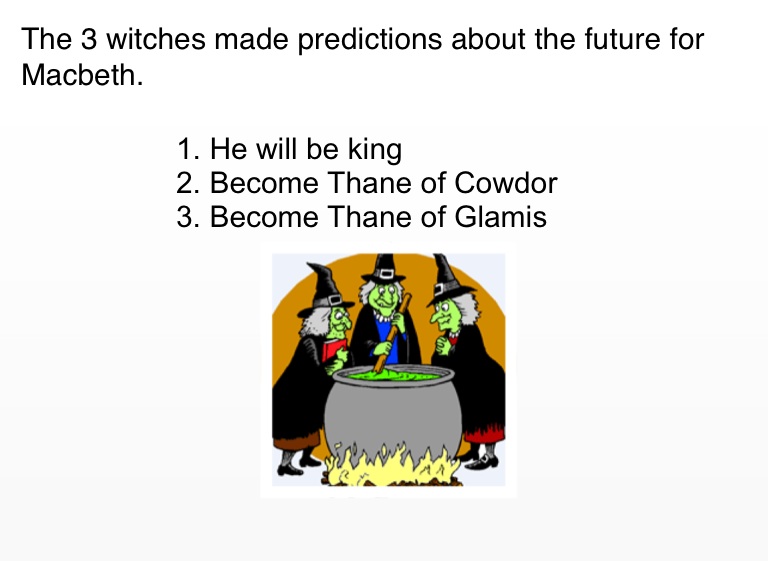 The 3 witches made predictions about the future for Macbeth.

1. He will be king
2. Become Thane of Cowdor
3. Become Thane of Glamis